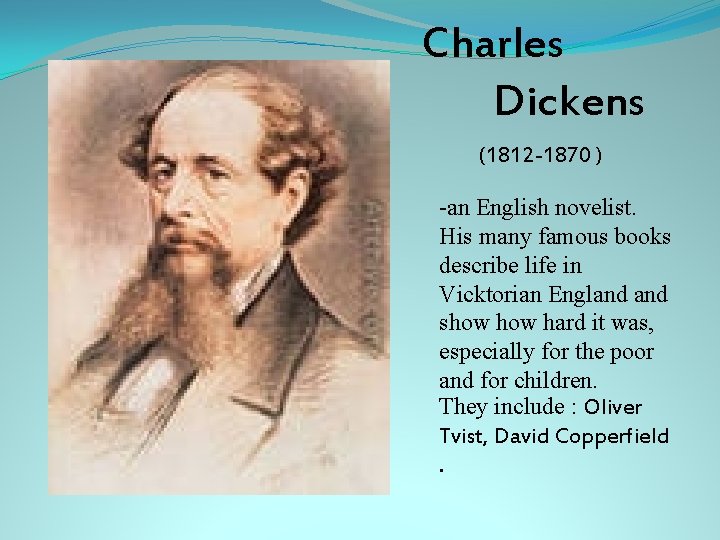 Charles
Dickens

(1812-1870 )

-an English novelist. His many famous books describe life in Vicktorian England and show how hard it was, especially for the poor and for children.
They include : Oliver Tvist, David Copperfield
.